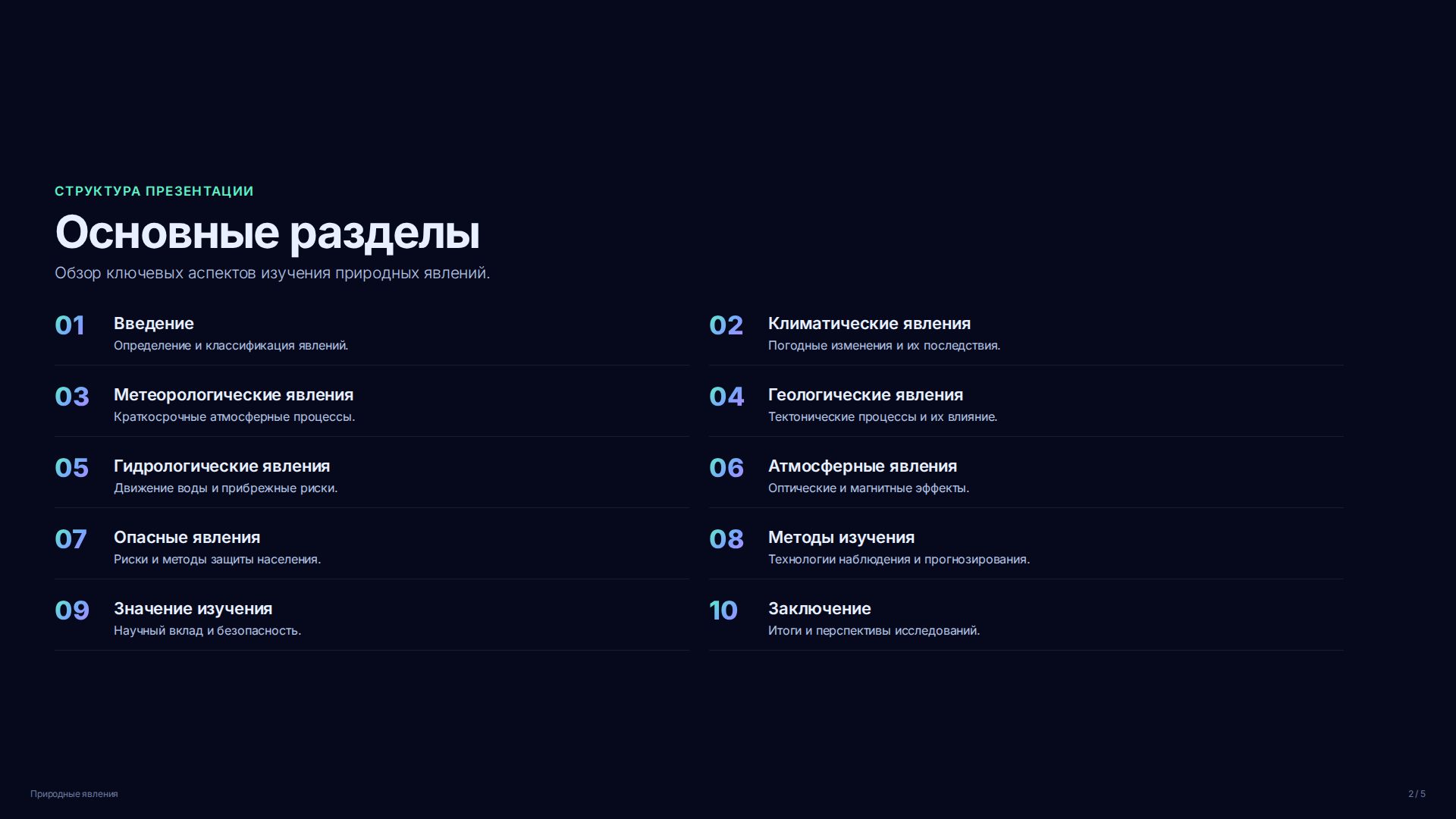 СТРУКТУРА ПРЕЗЕНТАЦИИ

Основные разделы

Обзор ключевых аспектов изучения природных явлений.

01 Введение
Определение и классификация явлений.

02 Климатические явления
Погодные изменения и их последствия.

03 Метеорологические явления
Краткосрочные атмосферные процессы.

04 Геологические явления
Тектонические процессы и их влияние.

05 Гидрологические явления
Движение воды и прибрежные риски.

06 Атмосферные явления
Оптические и магнитные эффекты.

07 Опасные явления
Риски и методы защиты населения.

08 Методы изучения
Технологии наблюдения и прогнозирования.

09 Значение изучения
Научный вклад и безопасность.

10 Заключение
Итоги и перспективы исследований.

Природные явления

2 / 5